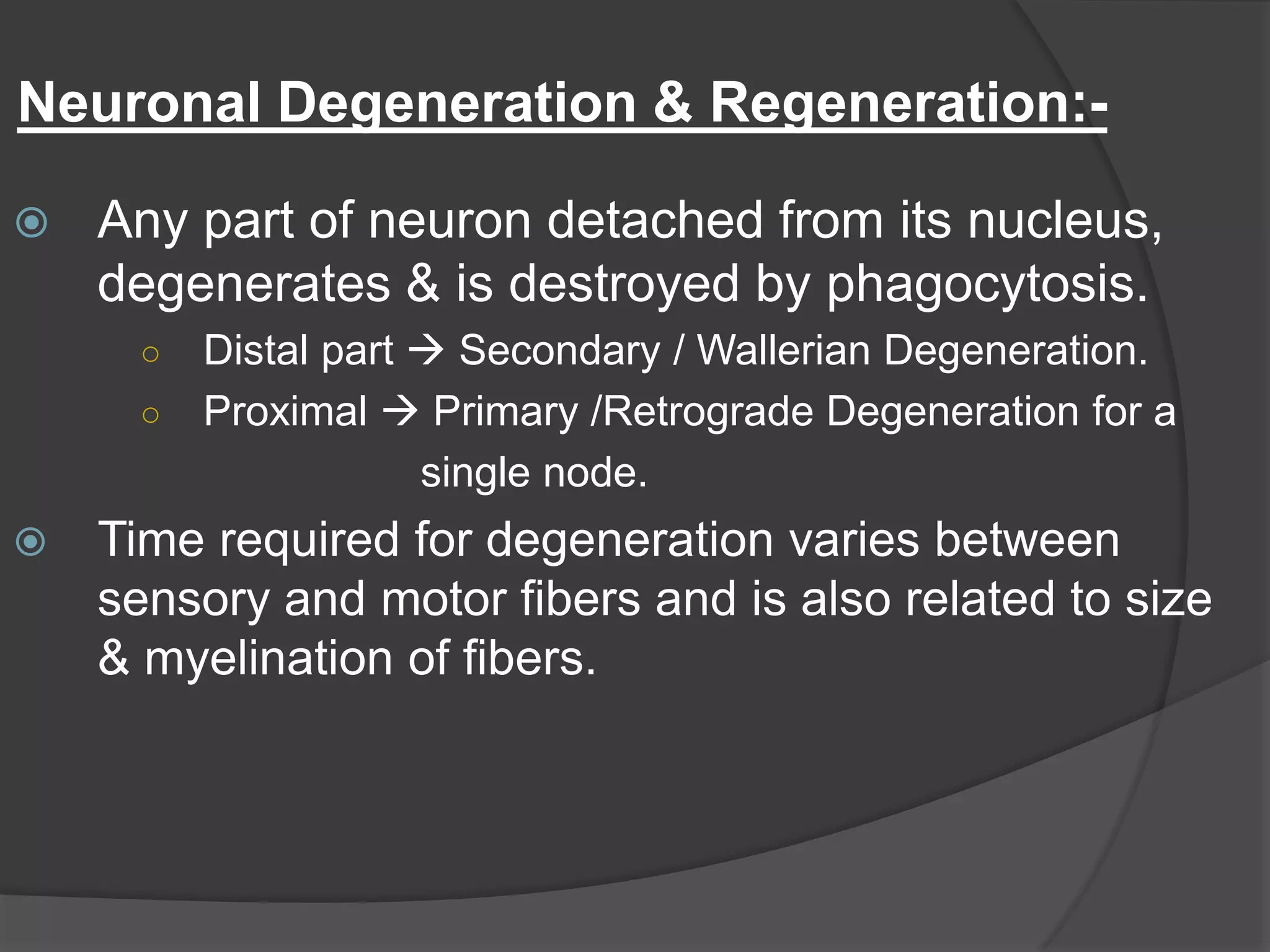 Neuronal Degeneration & Regeneration:-

Any part of neuron detached from its nucleus, degenerates & is destroyed by phagocytosis.

Distal part → Secondary / Wallerian Degeneration.

Proximal → Primary /Retrograde Degeneration for a single node.

Time required for degeneration varies between sensory and motor fibers and is also related to size & myelination of fibers.